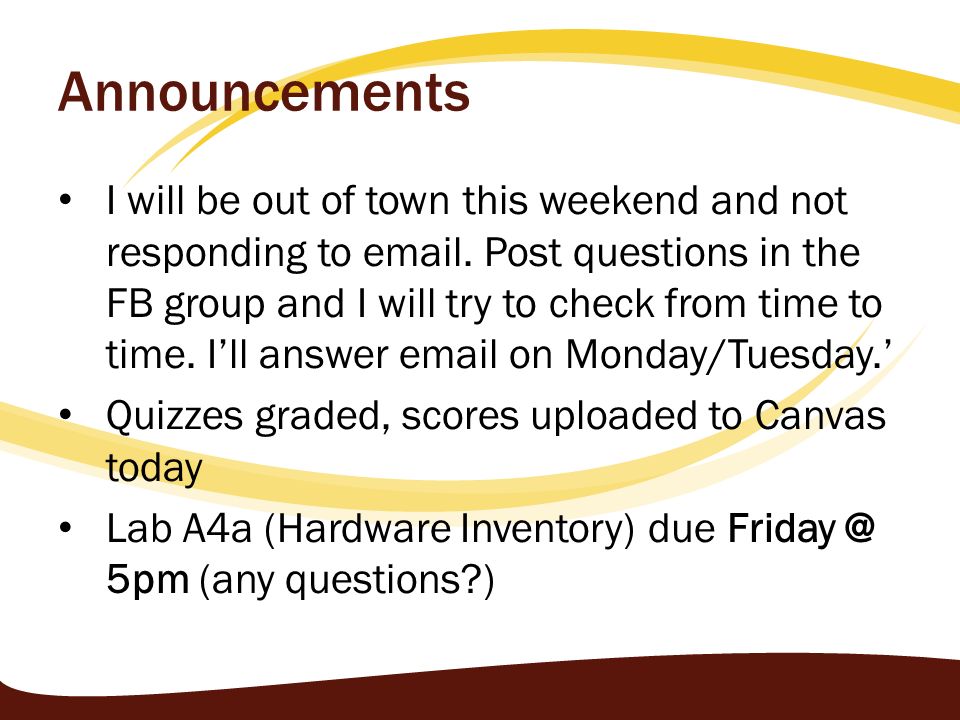 Announcements

• I will be out of town this weekend and not responding to email. Post questions in the FB group and I will try to check from time to time. I'll answer email on Monday/Tuesday.'

• Quizzes graded, scores uploaded to Canvas today

• Lab A4a (Hardware Inventory) due Friday @ 5pm (any questions?)